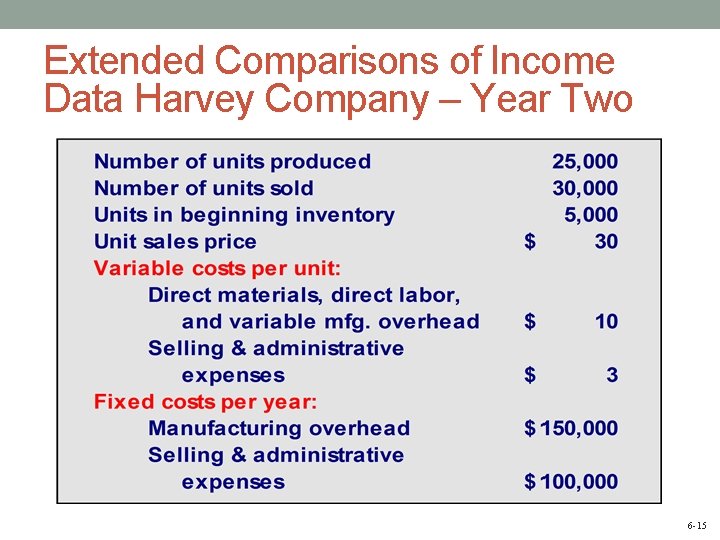 Extended Comparisons of Income Data Harvey Company – Year Two

| | |
|---|---|
| Number of units produced | 25,000 |
| Number of units sold | 30,000 |
| Units in beginning inventory | 5,000 |
| Unit sales price | \$ 30 |
| Variable costs per unit: | |
| Direct materials, direct labor, and variable mfg. overhead | \$ 10 |
| Selling & administrative expenses | \$ 3 |
| Fixed costs per year: | |
| Manufacturing overhead | \$ 150,000 |
| Selling & administrative expenses | \$ 100,000 |

6-15